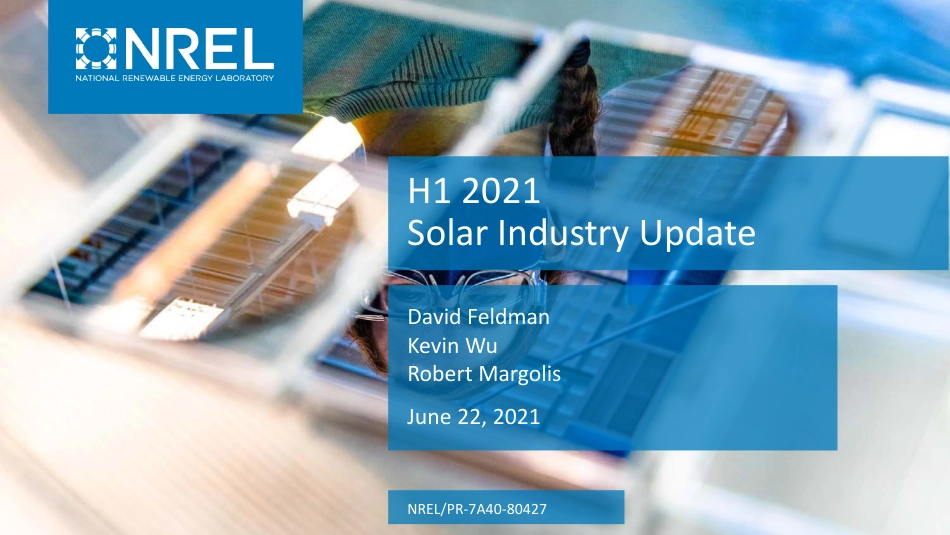 NREL
NATIONAL RENEWABLE ENERGY LABORATORY

H1 2021
Solar Industry Update

David Feldman
Kevin Wu
Robert Margolis

June 22, 2021

NREL/PR-7A40-80427